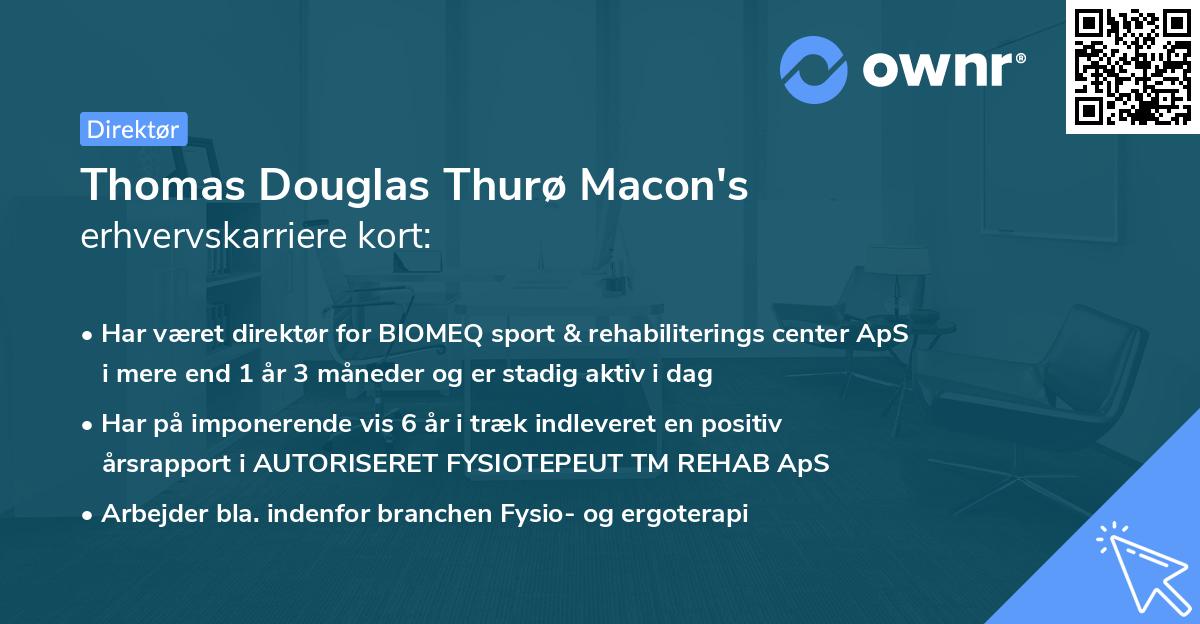 ownr®

Direktør

Thomas Douglas Thurø Macon's erhvervskarriere kort:

• Har været direktør for BIOMEQ sport & rehabiliterings center ApS i mere end 1 år 3 måneder og er stadig aktiv i dag

• Har på imponerende vis 6 år i træk indleveret en positiv årsrapport i AUTORISERET FYSIOTEPEUT TM REHAB ApS

• Arbejder bla. indenfor branchen Fysio- og ergoterapi